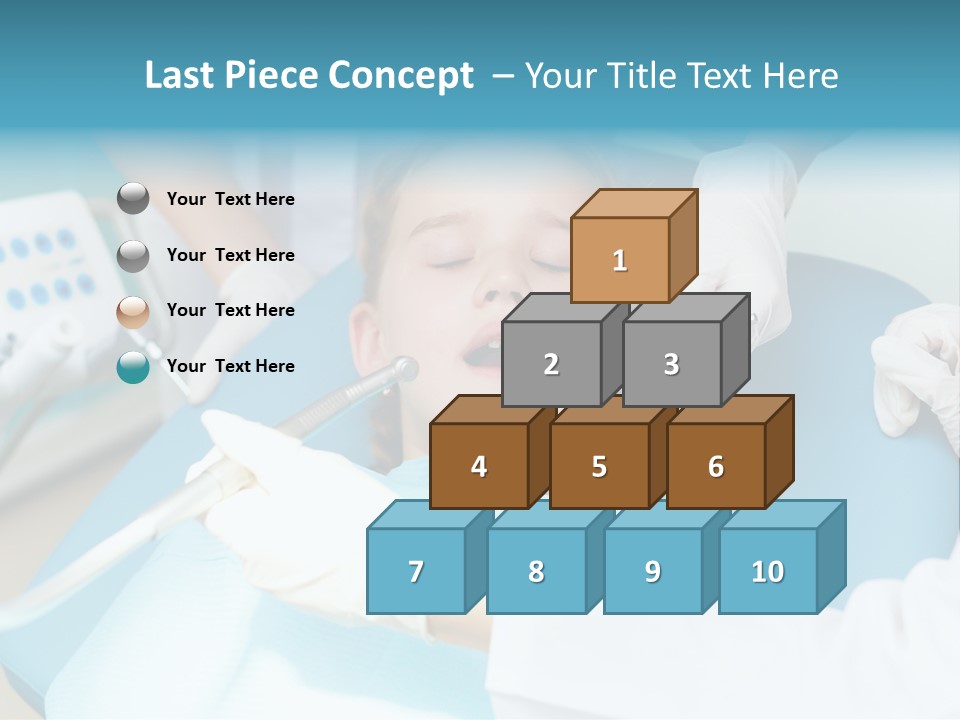 Last Piece Concept – Your Title Text Here

Your Text Here

Your Text Here

Your Text Here

Your Text Here

1

2 3

4 5 6

7 8 9 10